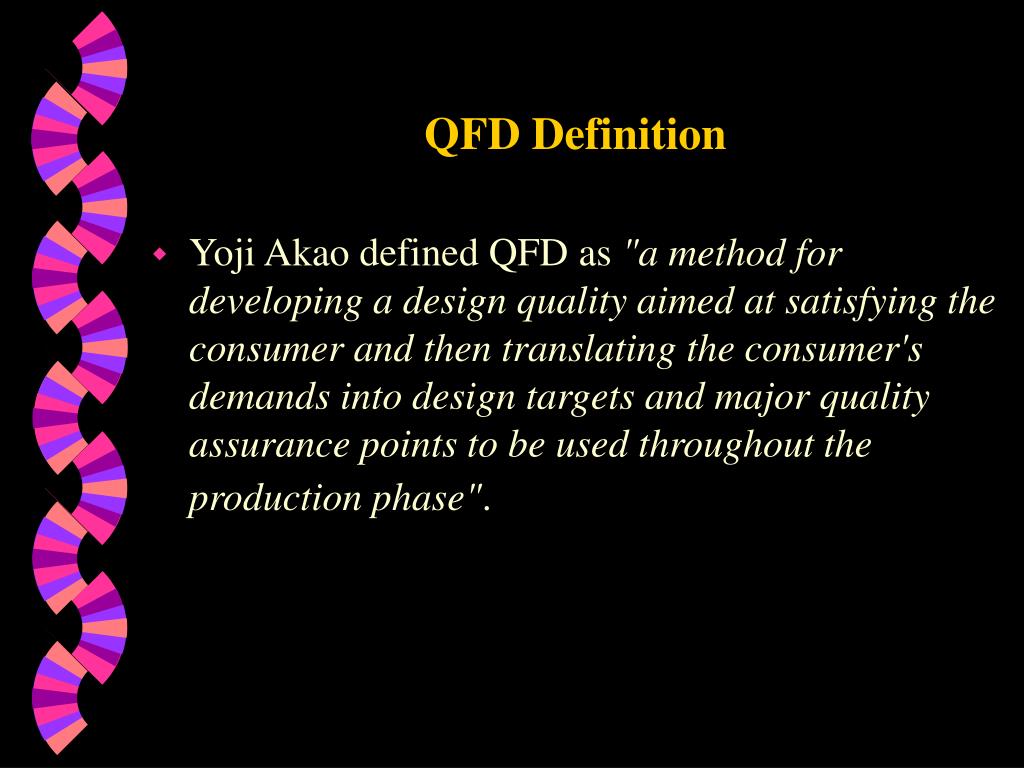 QFD Definition

Yoji Akao defined QFD as "a method for developing a design quality aimed at satisfying the consumer and then translating the consumer's demands into design targets and major quality assurance points to be used throughout the production phase".